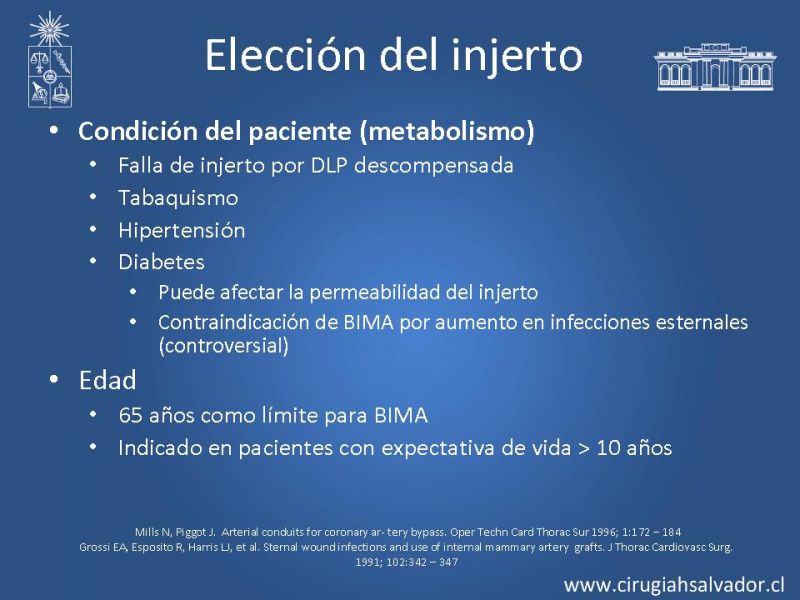 Elección del injerto

• Condición del paciente (metabolismo)
  • Falla de injerto por DLP descompensada
  • Tabaquismo
  • Hipertensión
  • Diabetes
    • Puede afectar la permeabilidad del injerto
    • Contraindicación de BIMA por aumento en infecciones esternales (controversial)
• Edad
  • 65 años como límite para BIMA
  • Indicado en pacientes con expectativa de vida > 10 años

Mills N, Piggot J. Arterial conduits for coronary ar- tery bypass. Oper Techn Card Thorac Sur 1996; 1:172 – 184
Grossi EA, Esposito R, Harris LJ, et al. Sternal wound infections and use of internal mammary artery grafts. J Thorac Cardiovasc Surg. 1991; 102:342 – 347

www.cirugiahsalvador.cl